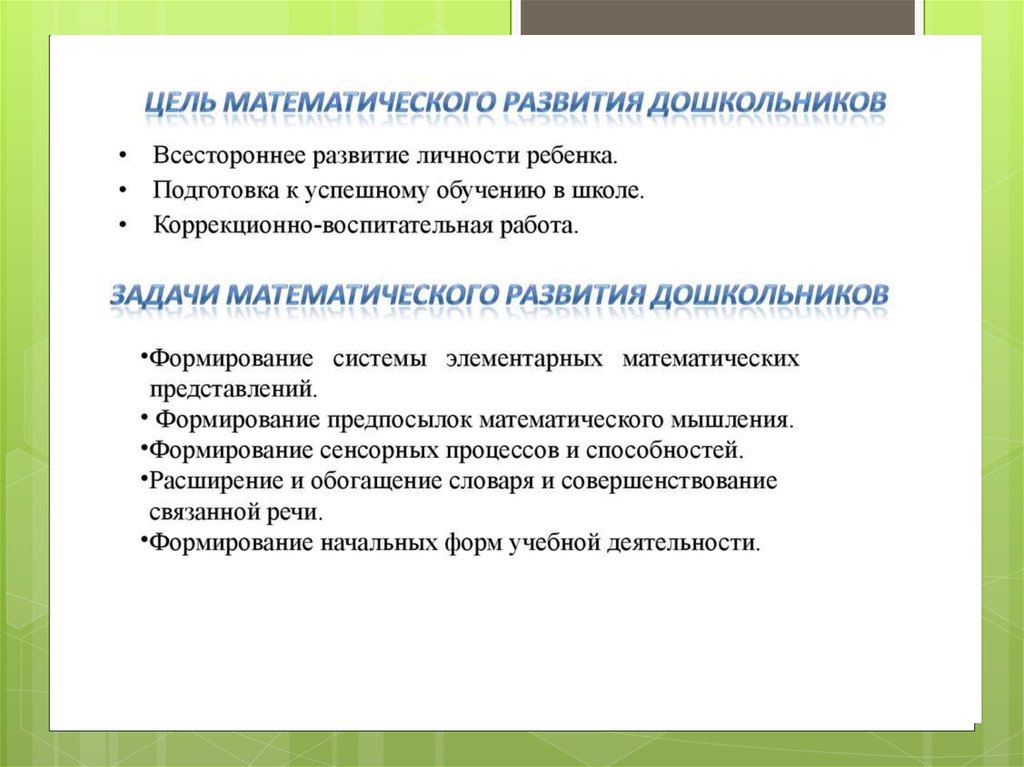 ЦЕЛЬ МАТЕМАТИЧЕСКОГО РАЗВИТИЯ ДОШКОЛЬНИКОВ

• Всестороннее развитие личности ребенка.
• Подготовка к успешному обучению в школе.
• Коррекционно-воспитательная работа.

ЗАДАЧИ МАТЕМАТИЧЕСКОГО РАЗВИТИЯ ДОШКОЛЬНИКОВ

•Формирование системы элементарных математических представлений.
• Формирование предпосылок математического мышления.
•Формирование сенсорных процессов и способностей.
•Расширение и обогащение словаря и совершенствование связанной речи.
•Формирование начальных форм учебной деятельности.